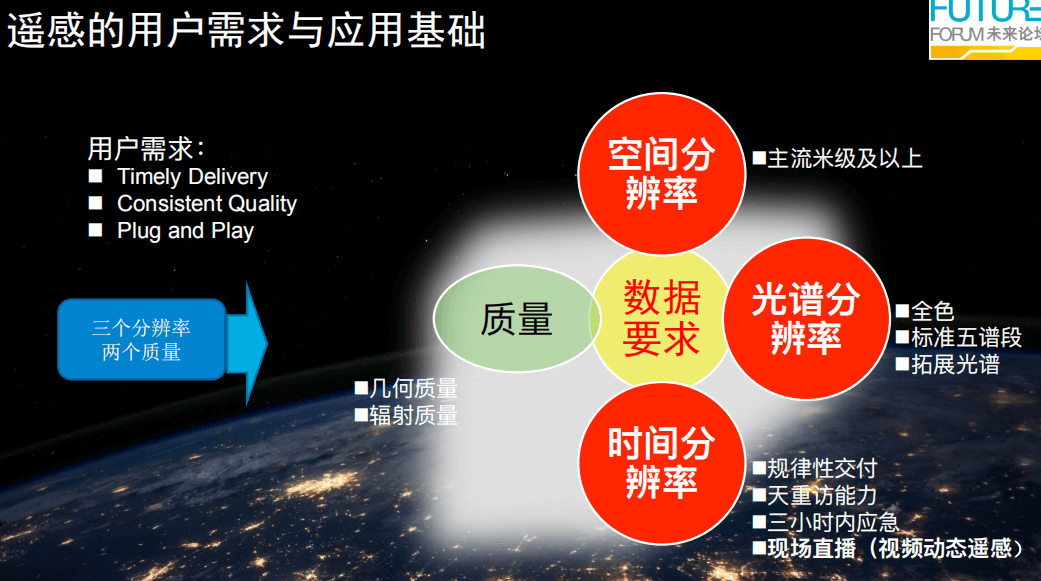 遥感的用户需求与应用基础

FUTURE
FORUM 未来论坛

用户需求:
■ Timely Delivery
■ Consistent Quality
■ Plug and Play

三个分辨率
两个质量

空间分辨率
■主流米级及以上

质量

数据要求

光谱分辨率
■全色
■标准五谱段
■拓展光谱

■几何质量
■辐射质量

时间分辨率
■规律性交付
■天重访能力
■三小时内应急
■现场直播(视频动态遥感)